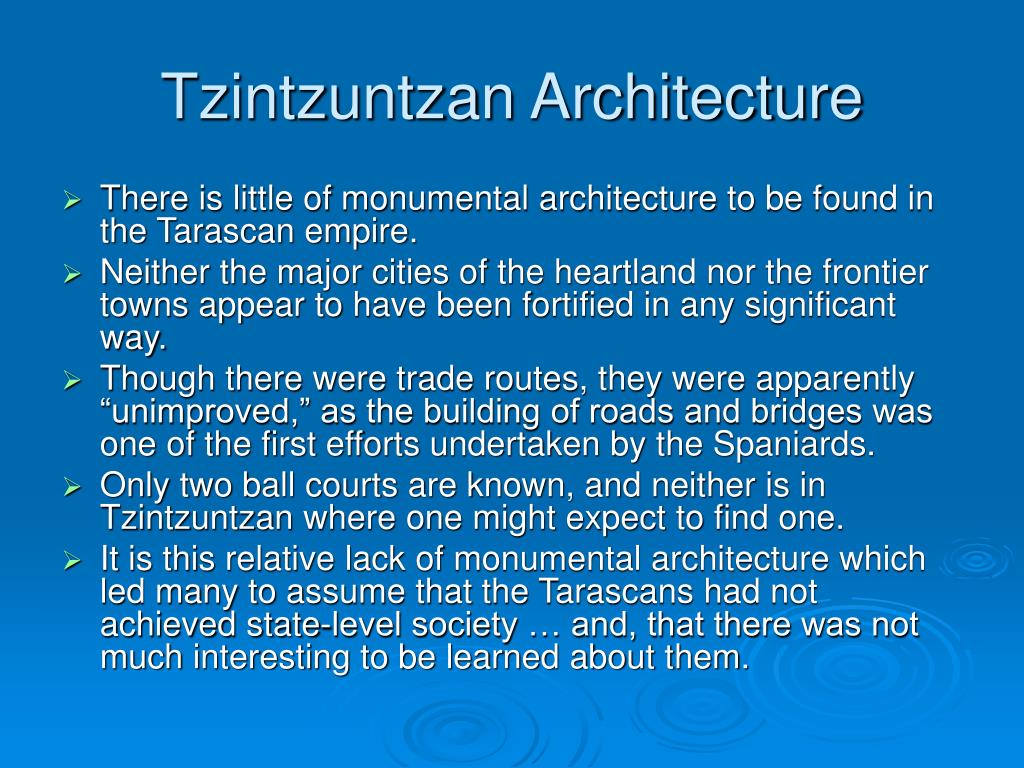 Tzintzuntzan Architecture

➢ There is little of monumental architecture to be found in the Tarascan empire.
➢ Neither the major cities of the heartland nor the frontier towns appear to have been fortified in any significant way.
➢ Though there were trade routes, they were apparently “unimproved,” as the building of roads and bridges was one of the first efforts undertaken by the Spaniards.
➢ Only two ball courts are known, and neither is in Tzintzuntzan where one might expect to find one.
➢ It is this relative lack of monumental architecture which led many to assume that the Tarascans had not achieved state-level society … and, that there was not much interesting to be learned about them.